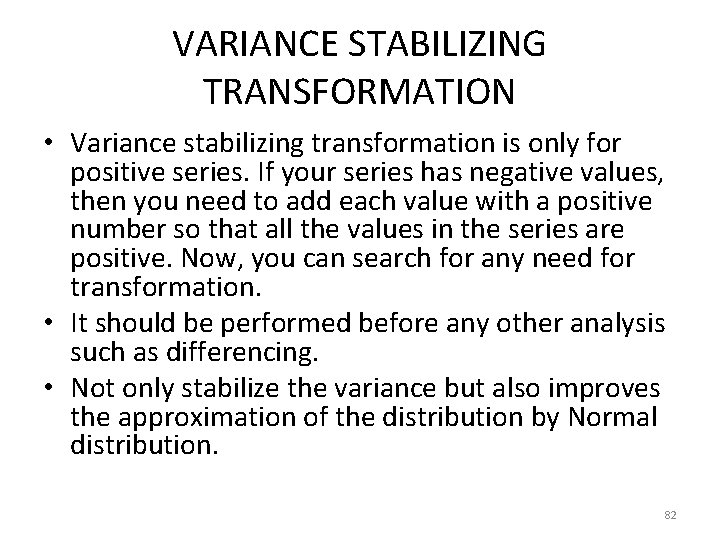 VARIANCE STABILIZING TRANSFORMATION

• Variance stabilizing transformation is only for positive series. If your series has negative values, then you need to add each value with a positive number so that all the values in the series are positive. Now, you can search for any need for transformation.
• It should be performed before any other analysis such as differencing.
• Not only stabilize the variance but also improves the approximation of the distribution by Normal distribution.

82